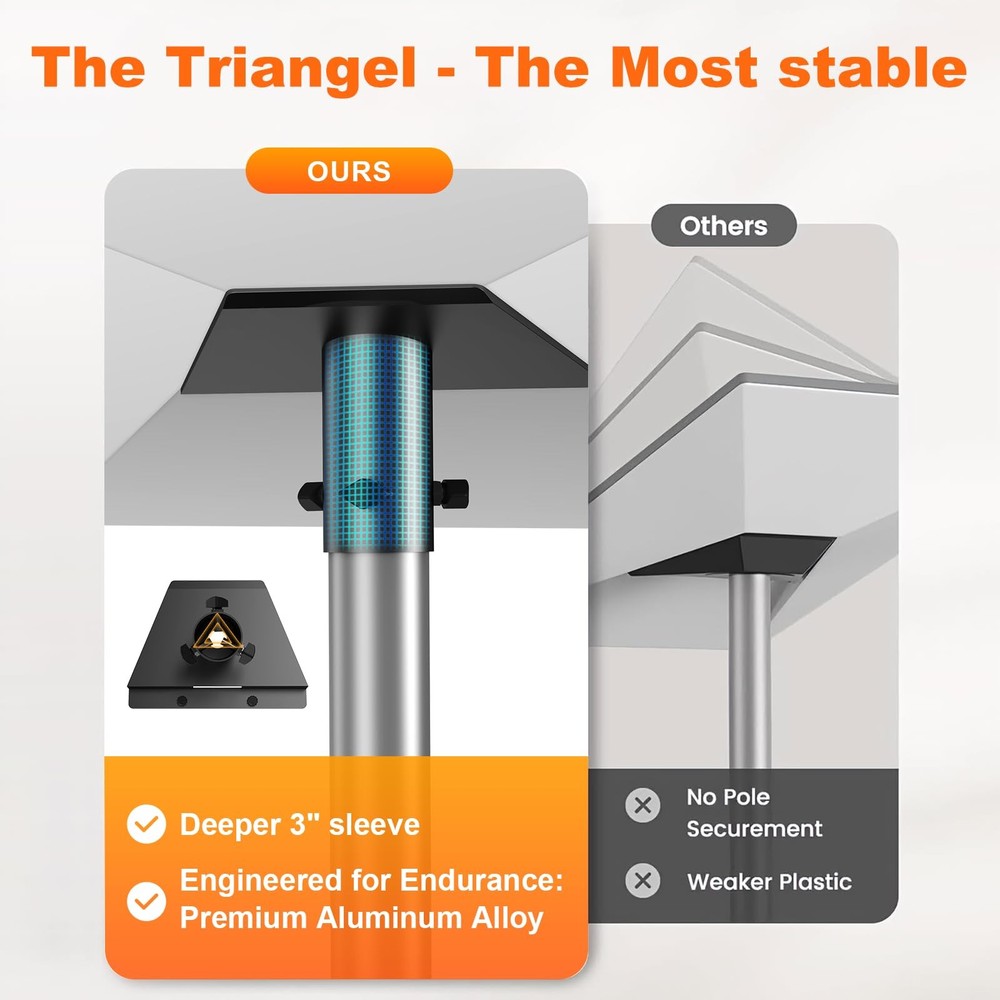 The Triangel - The Most stable

OURS

Deeper 3" sleeve

Engineered for Endurance: Premium Aluminum Alloy

Others

No Pole Securement

Weaker Plastic